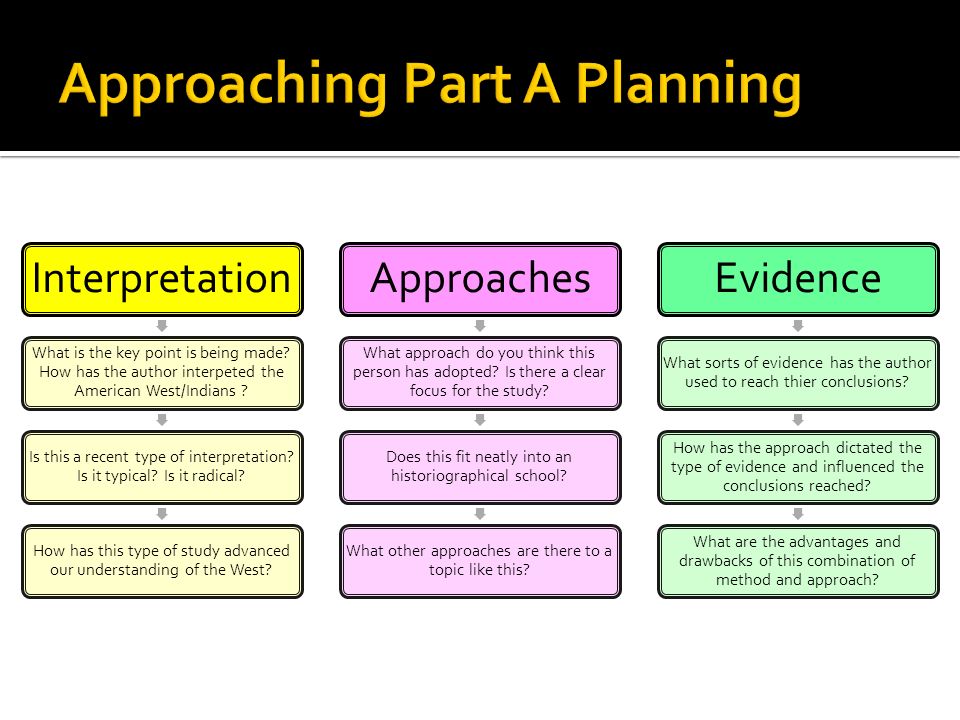 Approaching Part A Planning

Interpretation

What is the key point is being made? How has the author interpeted the American West/Indians ?

Is this a recent type of interpretation? Is it typical? Is it radical?

How has this type of study advanced our understanding of the West?

Approaches

What approach do you think this person has adopted? Is there a clear focus for the study?

Does this fit neatly into an historiographical school?

What other approaches are there to a topic like this?

Evidence

What sorts of evidence has the author used to reach thier conclusions?

How has the approach dictated the type of evidence and influenced the conclusions reached?

What are the advantages and drawbacks of this combination of method and approach?